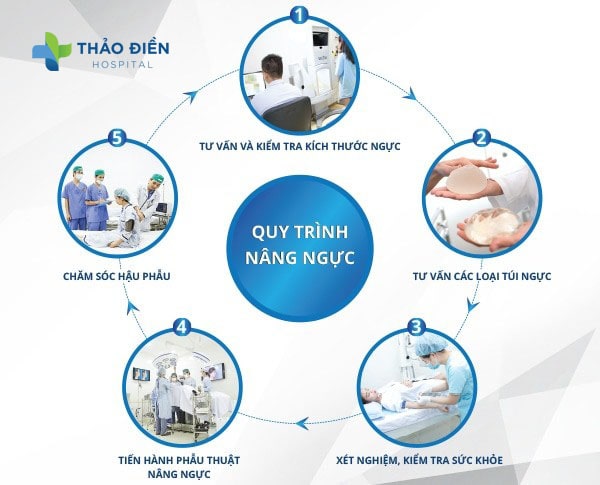 THẢO ĐIỀN
HOSPITAL

QUY TRÌNH
NÂNG NGỰC

1
TƯ VẤN VÀ KIỂM TRA KÍCH THƯỚC NGỰC

2
TƯ VẤN CÁC LOẠI TÚI NGỰC

3
XÉT NGHIỆM, KIỂM TRA SỨC KHỎE

4
TIẾN HÀNH PHẪU THUẬT NÂNG NGỰC

5
CHĂM SÓC HẬU PHẪU